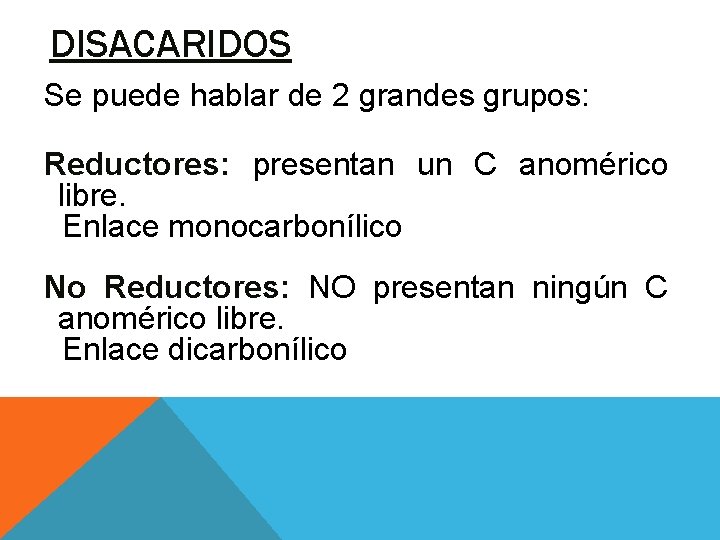 DISACARIDOS

Se puede hablar de 2 grandes grupos:

Reductores: presentan un C anomérico libre.
Enlace monocarbonílico

No Reductores: NO presentan ningún C anomérico libre.
Enlace dicarbonílico